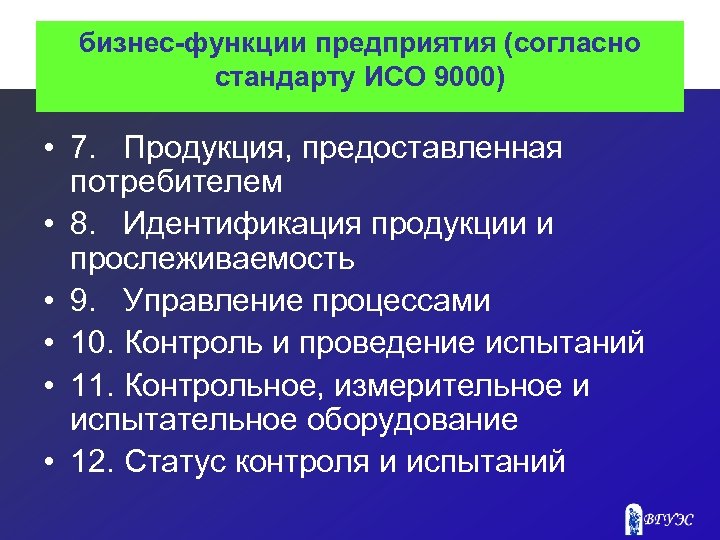 бизнес-функции предприятия (согласно стандарту ИСО 9000)

• 7. Продукция, предоставленная потребителем
• 8. Идентификация продукции и прослеживаемость
• 9. Управление процессами
• 10. Контроль и проведение испытаний
• 11. Контрольное, измерительное и испытательное оборудование
• 12. Статус контроля и испытаний

ВГУЭС